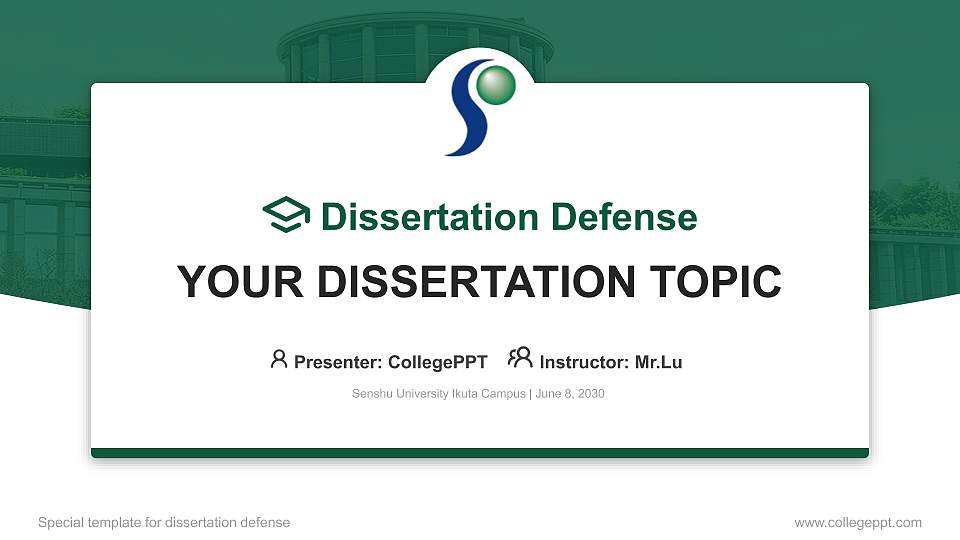 Dissertation Defense

YOUR DISSERTATION TOPIC

Presenter: CollegePPT Instructor: Mr.Lu

Senshu University Ikuta Campus | June 8, 2030

Special template for dissertation defense

www.collegeppt.com